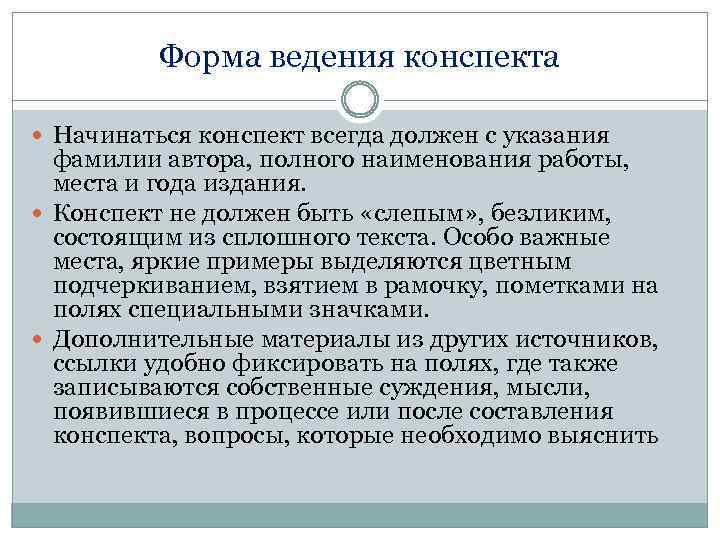 Форма ведения конспекта

Начинаться конспект всегда должен с указания фамилии автора, полного наименования работы, места и года издания.

Конспект не должен быть «слепым», безликим, состоящим из сплошного текста. Особо важные места, яркие примеры выделяются цветным подчеркиванием, взятием в рамочку, пометками на полях специальными значками.

Дополнительные материалы из других источников, ссылки удобно фиксировать на полях, где также записываются собственные суждения, мысли, появившиеся в процессе или после составления конспекта, вопросы, которые необходимо выяснить